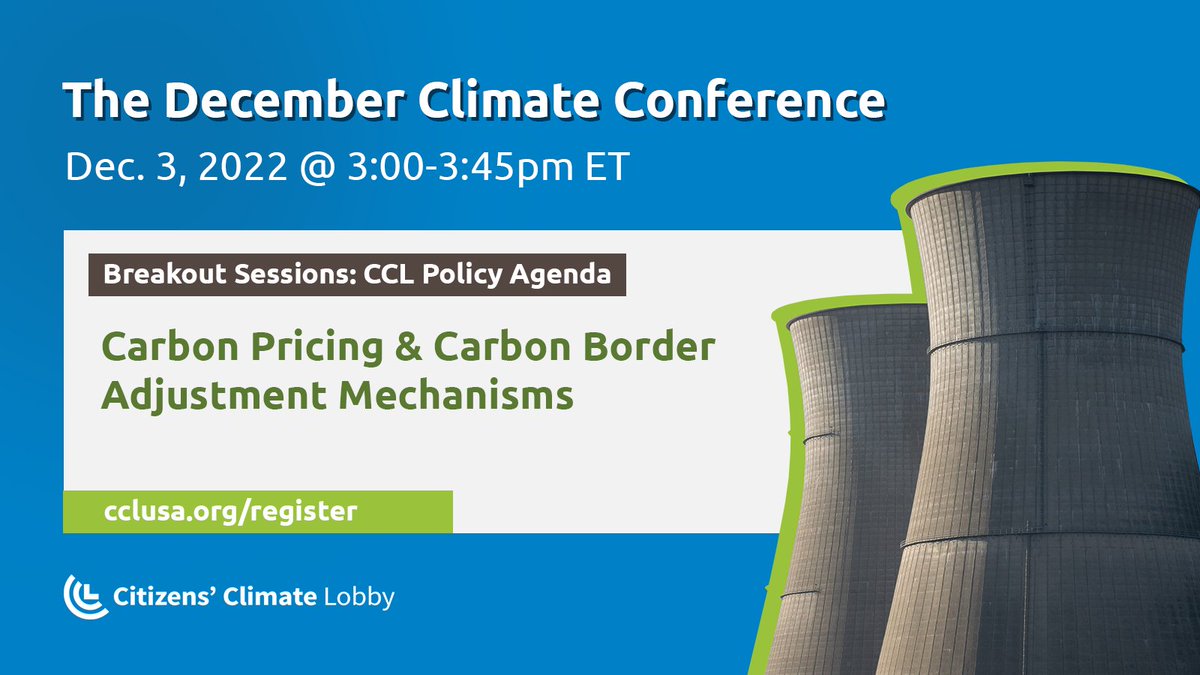 The December Climate Conference

Dec. 3, 2022 @ 3:00-3:45pm ET

Breakout Sessions: CCL Policy Agenda

Carbon Pricing & Carbon Border Adjustment Mechanisms

cclusa.org/register

Citizens' Climate Lobby